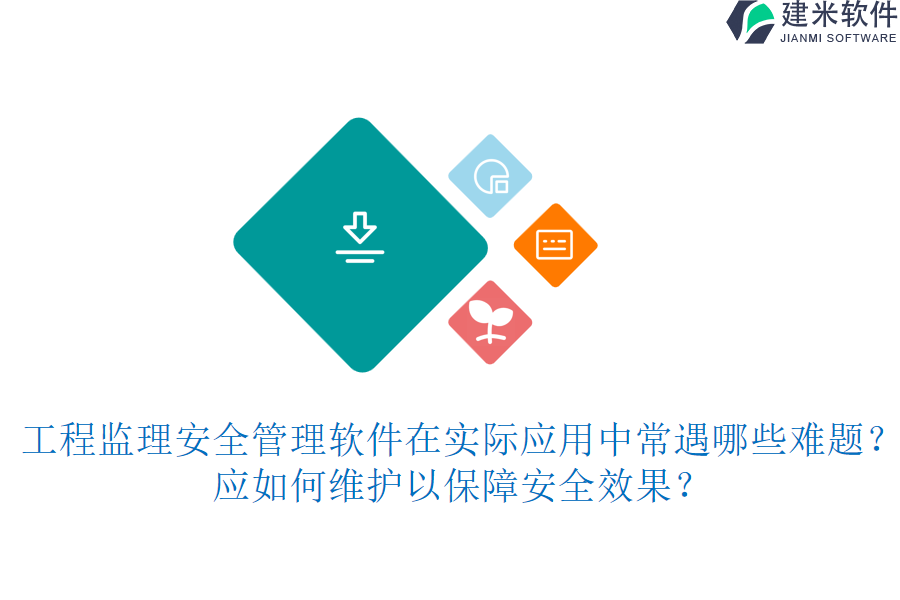 建米软件
JIANMI SOFTWARE

工程监理安全管理软件在实际应用中常遇哪些难题？应如何维护以保障安全效果？